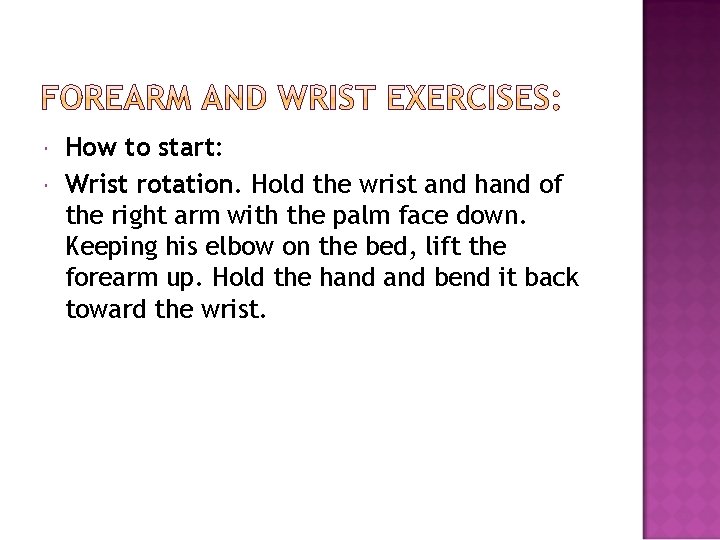 FOREARM AND WRIST EXERCISES:

How to start:

Wrist rotation. Hold the wrist and hand of the right arm with the palm face down. Keeping his elbow on the bed, lift the forearm up. Hold the hand and bend it back toward the wrist.